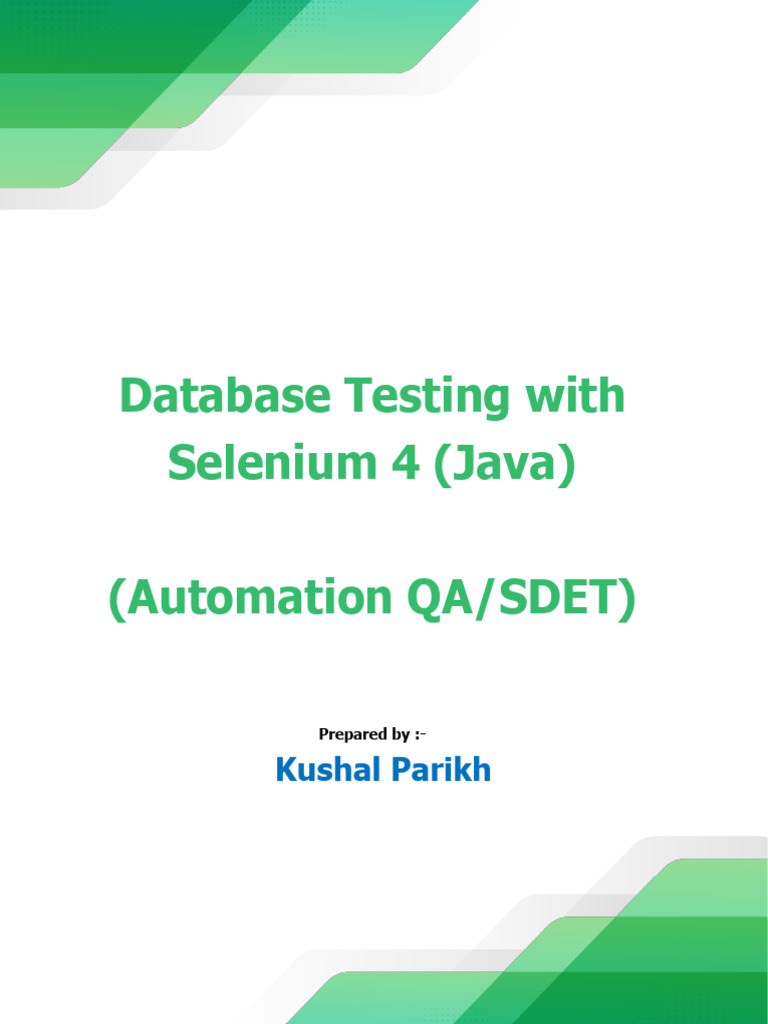 Database Testing with Selenium 4 (Java)

(Automation QA/SDET)

Prepared by :-

Kushal Parikh